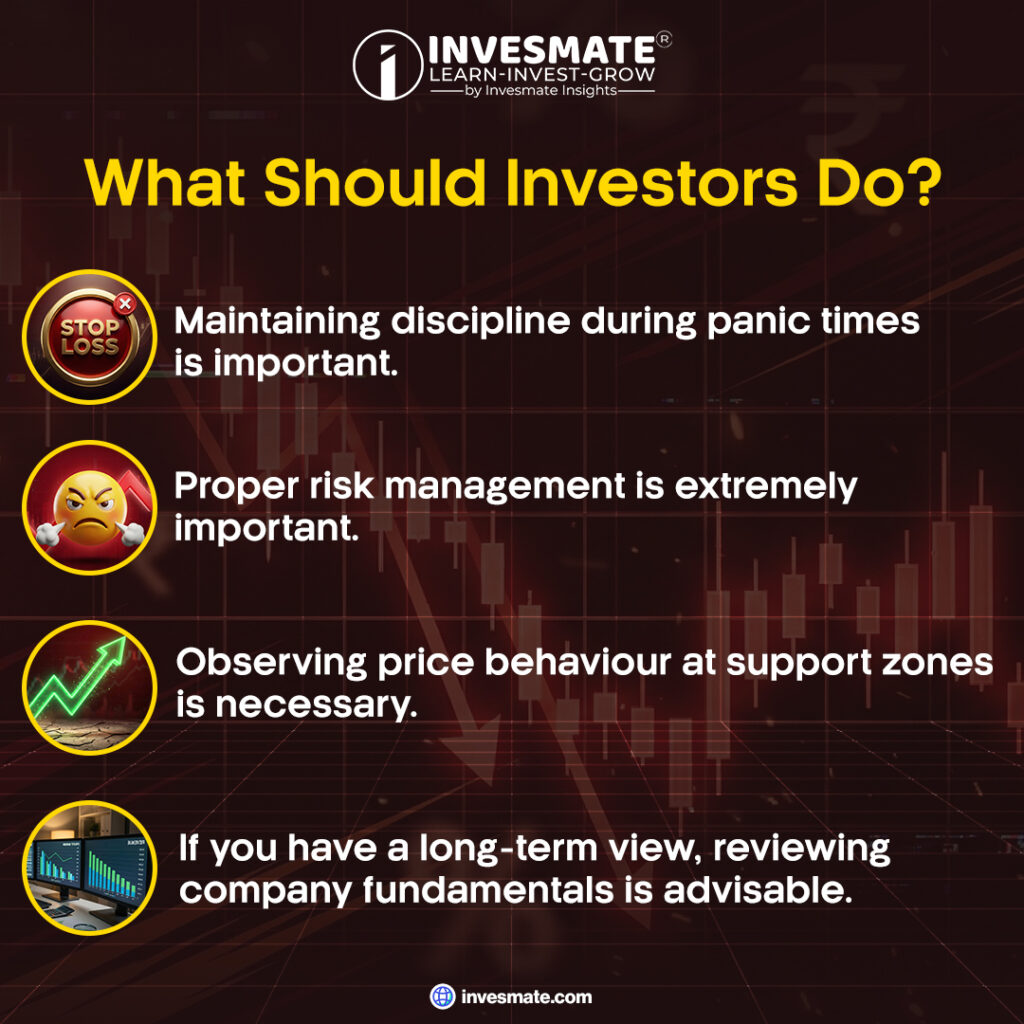 INVESMATE®
LEARN-INVEST-GROW
by Invesmate Insights

What Should Investors Do?

STOP LOSS

Maintaining discipline during panic times is important.

Proper risk management is extremely important.

Observing price behaviour at support zones is necessary.

If you have a long-term view, reviewing company fundamentals is advisable.

invesmate.com